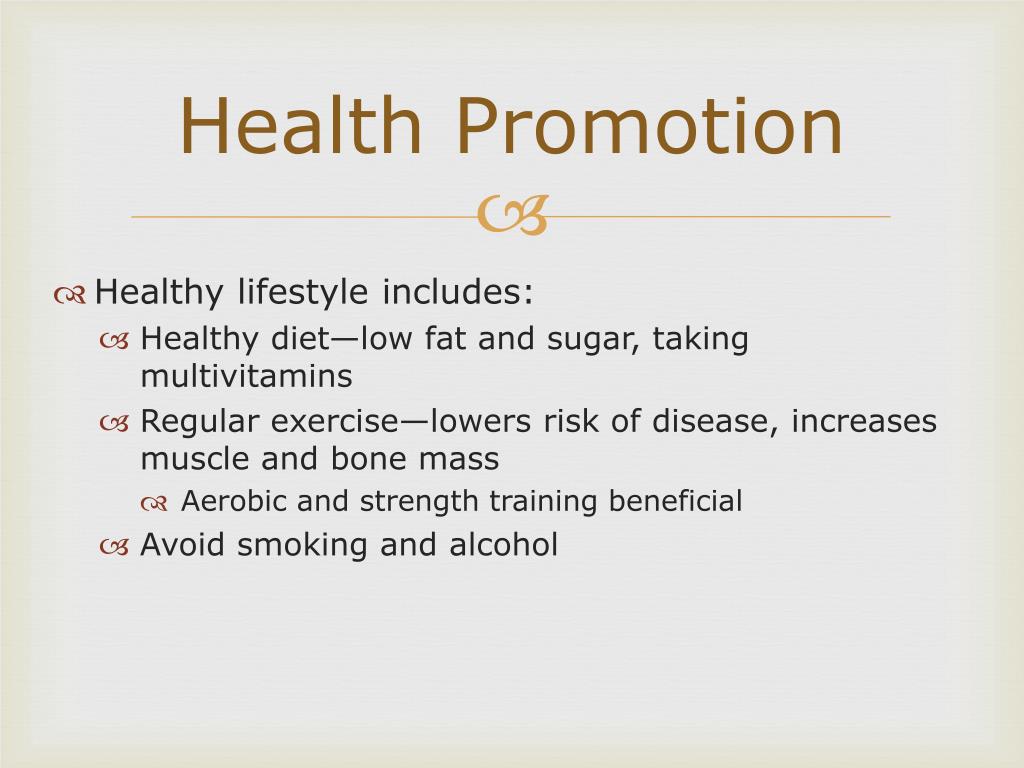 Health Promotion

Healthy lifestyle includes:

Healthy diet—low fat and sugar, taking multivitamins

Regular exercise—lowers risk of disease, increases muscle and bone mass

Aerobic and strength training beneficial

Avoid smoking and alcohol